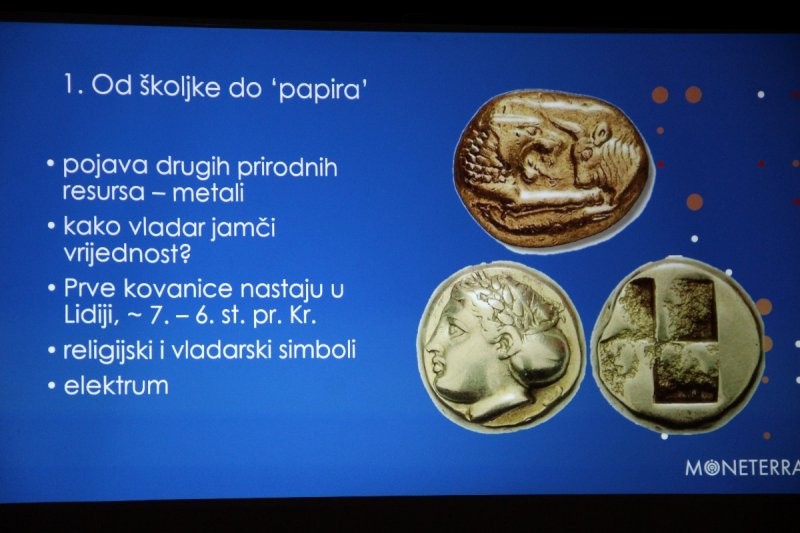 1. Od školjke do 'papira'

• pojava drugih prirodnih resursa – metali
• kako vladar jamči vrijednost?
• Prve kovanice nastaju u Lidiji, ~ 7. – 6. st. pr. Kr.
• religijski i vladarski simboli
• elektrum

MONETERRA